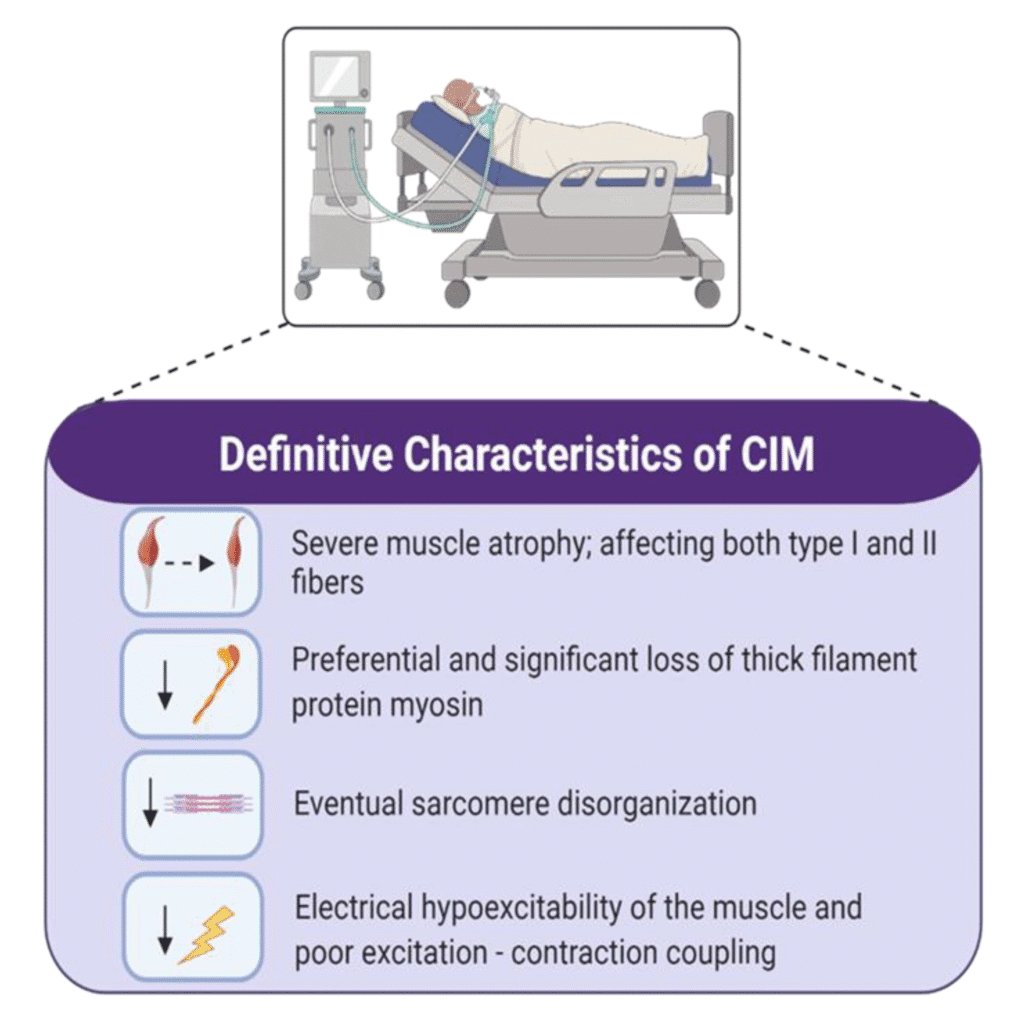 Definitive Characteristics of CIM

Severe muscle atrophy; affecting both type I and II fibers

Preferential and significant loss of thick filament protein myosin

Eventual sarcomere disorganization

Electrical hypoexcitability of the muscle and poor excitation - contraction coupling